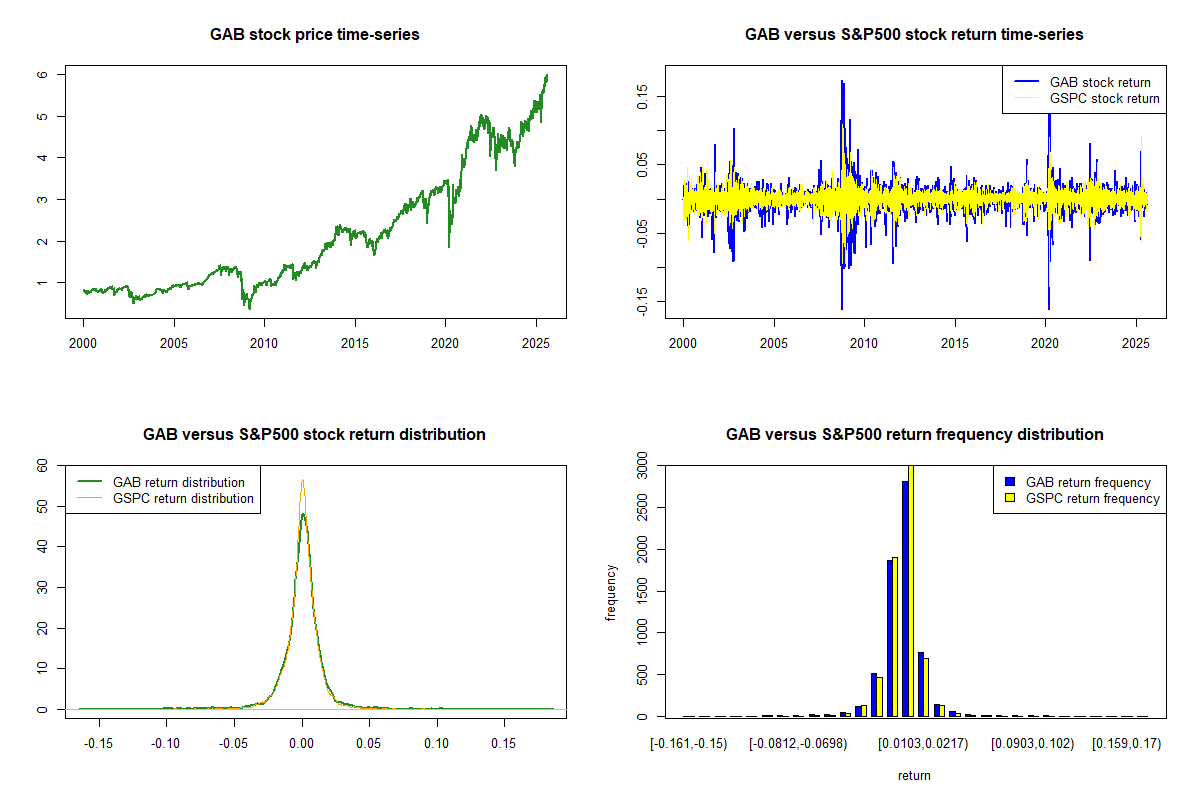 GAB stock price time-series

6
5
4
3
2
1

2000 2005 2010 2015 2020 2025

GAB versus S&P500 stock return time-series

GAB stock return
GSPC stock return

0.15
0.05
-0.05
-0.15

2000 2005 2010 2015 2020 2025

GAB versus S&P500 stock return distribution

GAB return distribution
GSPC return distribution

60
50
40
30
20
10
0

-0.15 -0.10 -0.05 0.00 0.05 0.10 0.15

GAB versus S&P500 return frequency distribution

GAB return frequency
GSPC return frequency

frequency

3000
2500
2000
1500
1000
500
0

[-0.161,-0.15) [-0.0812,-0.0698) [0.0103,0.0217) [0.0903,0.102) [0.159,0.17)

return